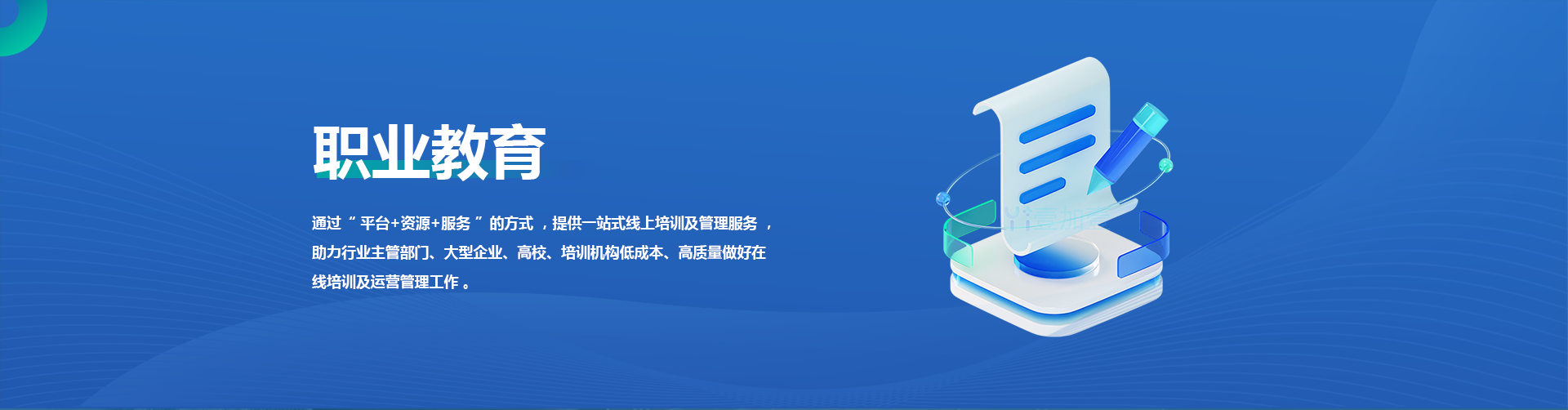 职业教育

通过“平台+资源+服务”的方式，提供一站式线上培训及管理服务，助力行业主管部门、大型企业、高校、培训机构低成本、高质量做好在线培训及运营管理工作。